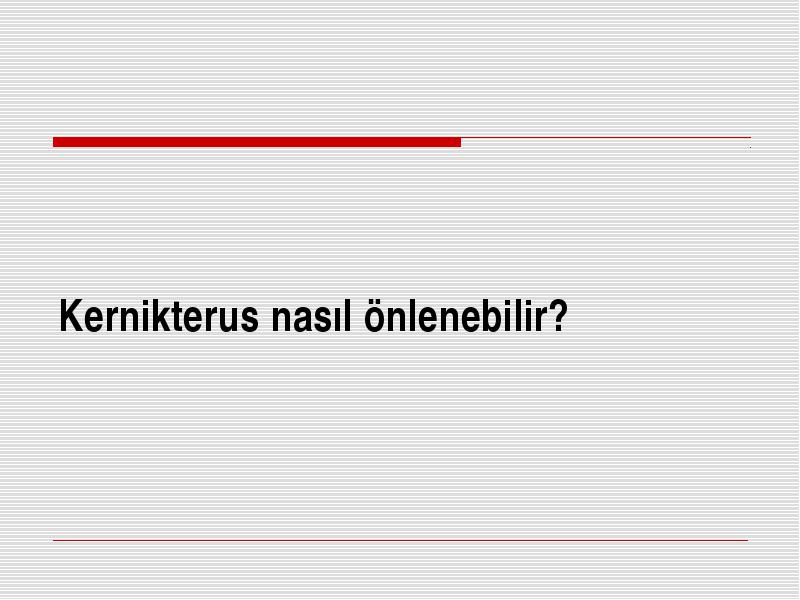 Kernikterus nasıl önlenebilir?